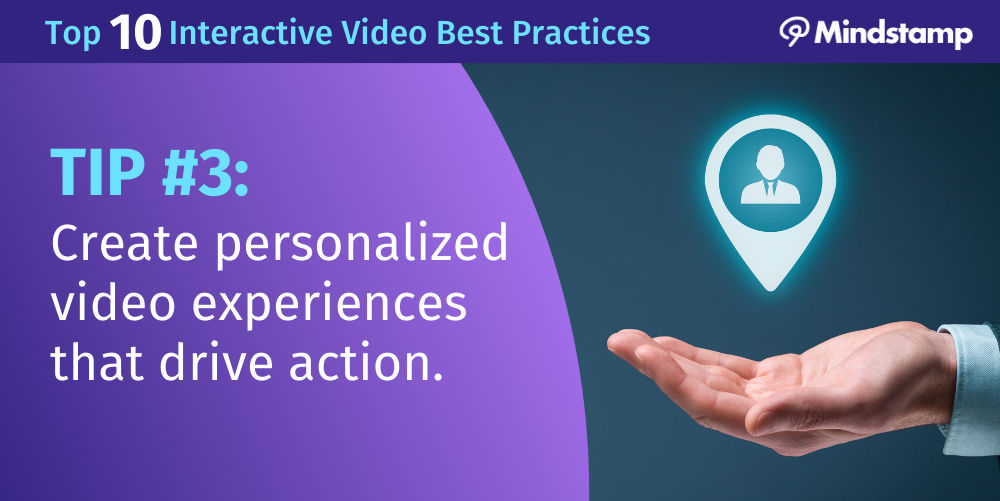 Top 10 Interactive Video Best Practices

Mindstamp

TIP #3:

Create personalized video experiences that drive action.